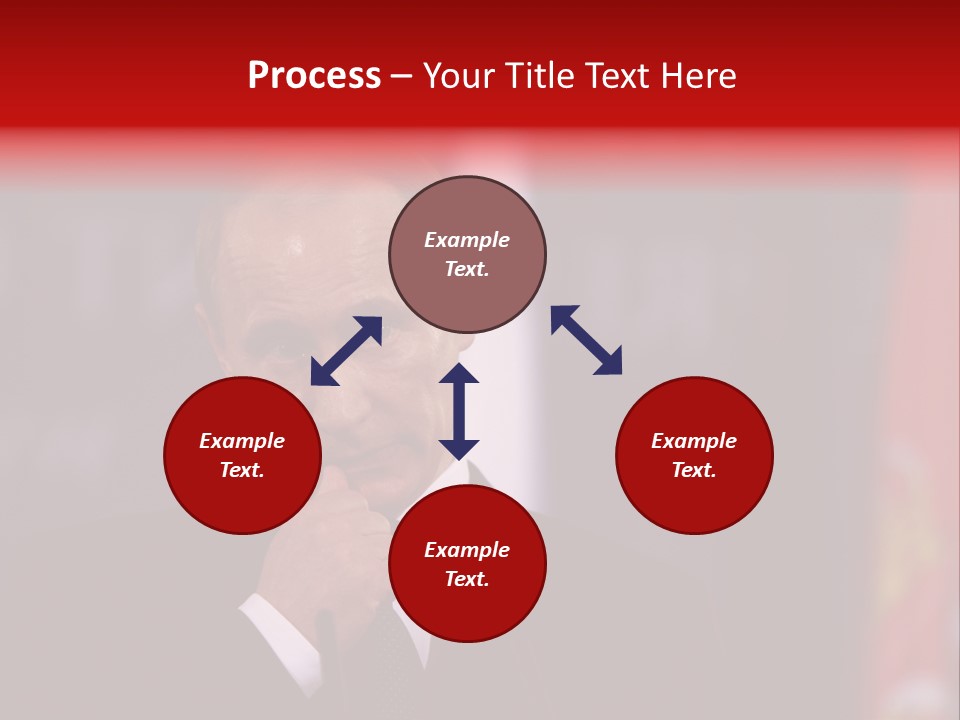 Process – Your Title Text Here

Example Text.

Example Text.

Example Text.

Example Text.